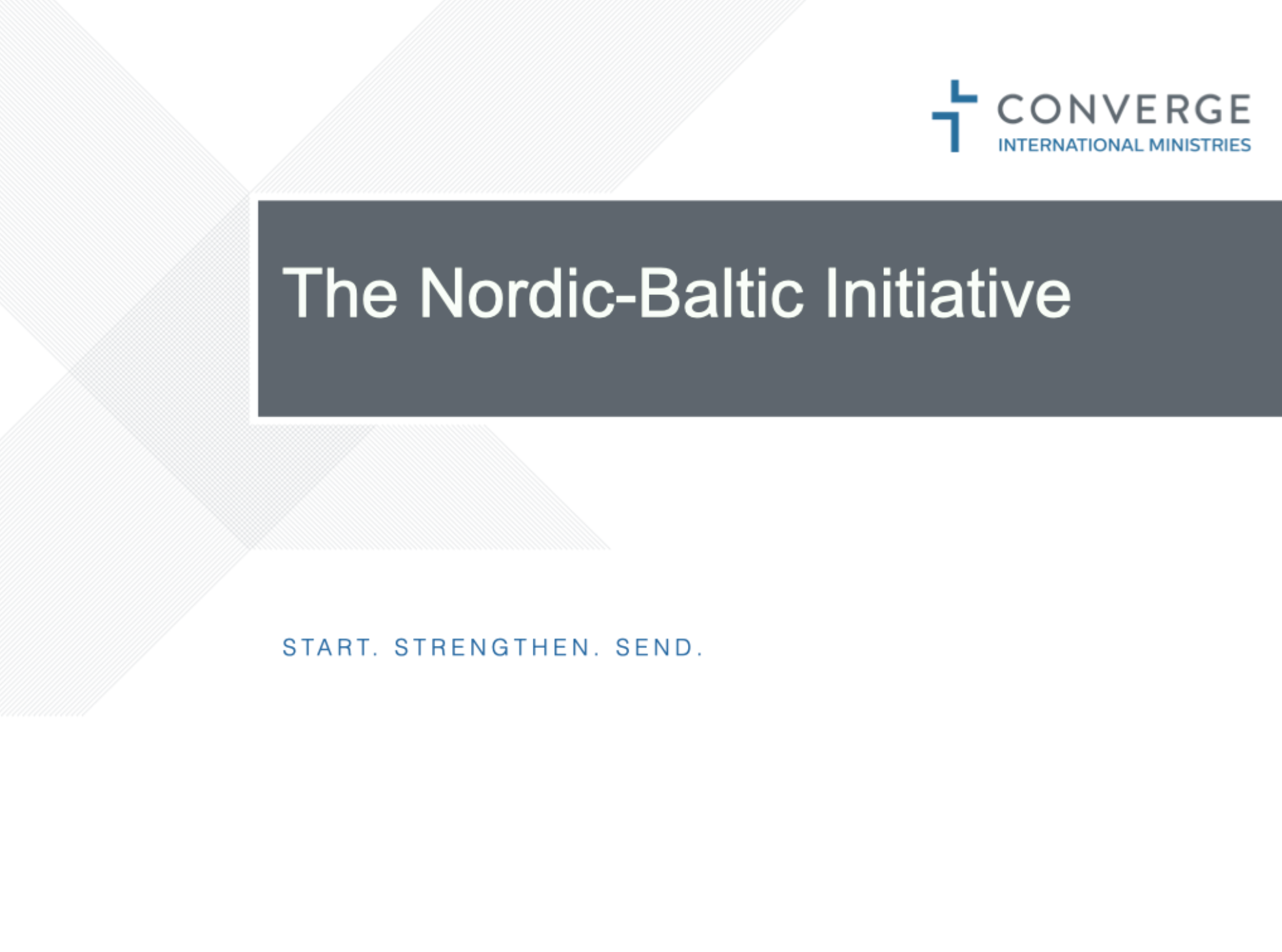 CONVERGE
INTERNATIONAL MINISTRIES

The Nordic-Baltic Initiative

START. STRENGTHEN. SEND.